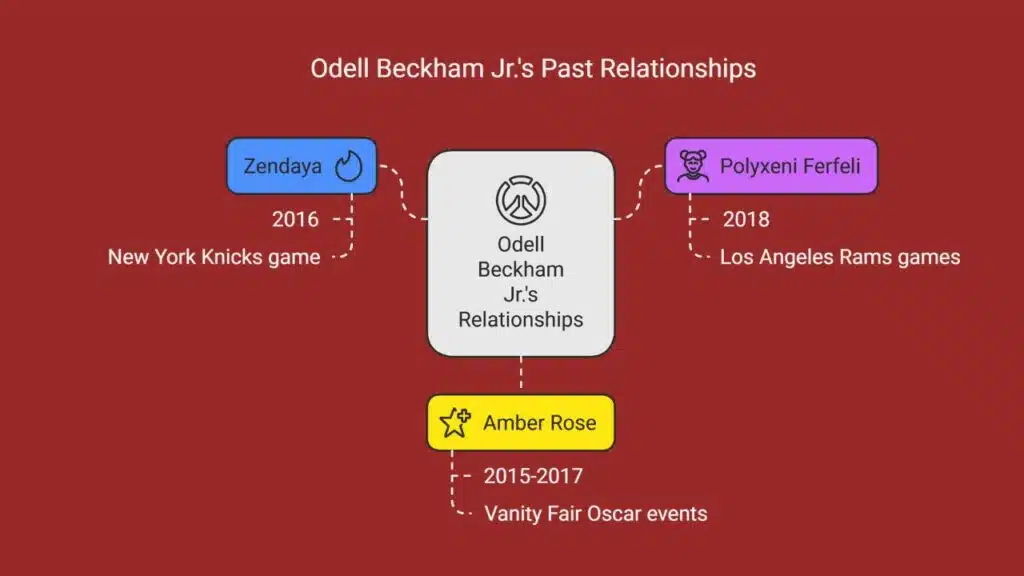 Odell Beckham Jr.'s Past Relationships

Zendaya

2016

New York Knicks game

Odell Beckham Jr.'s Relationships

Polyxeni Ferfeli

2018

Los Angeles Rams games

Amber Rose

2015-2017

Vanity Fair Oscar events